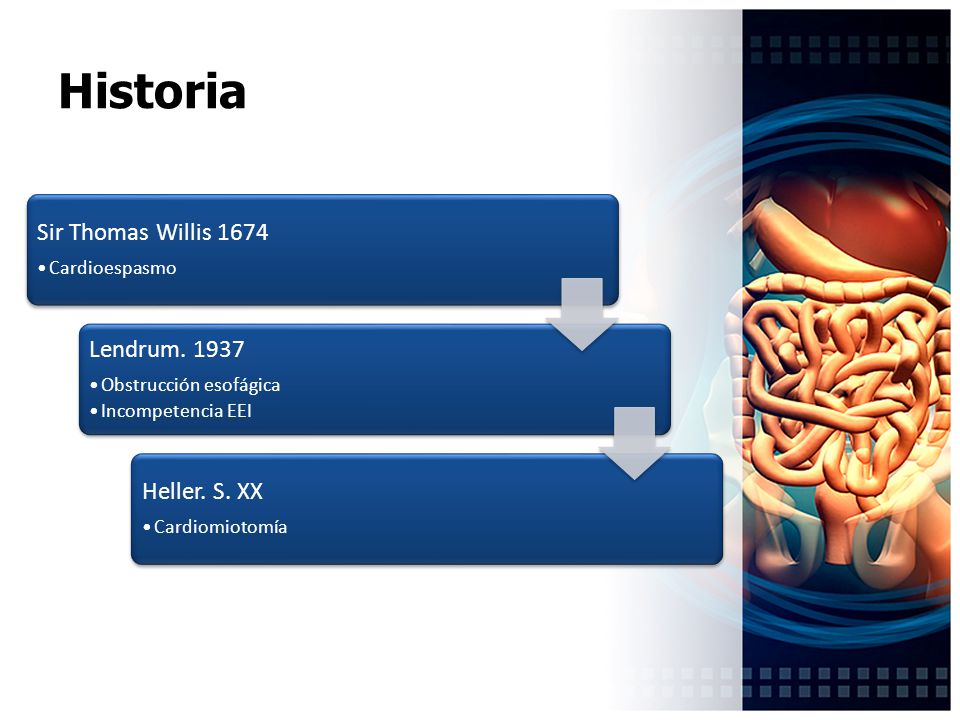 Historia

Sir Thomas Willis 1674
• Cardioespasmo

Lendrum. 1937
• Obstrucción esofágica
• Incompetencia EEI

Heller. S. XX
• Cardiomiotomía